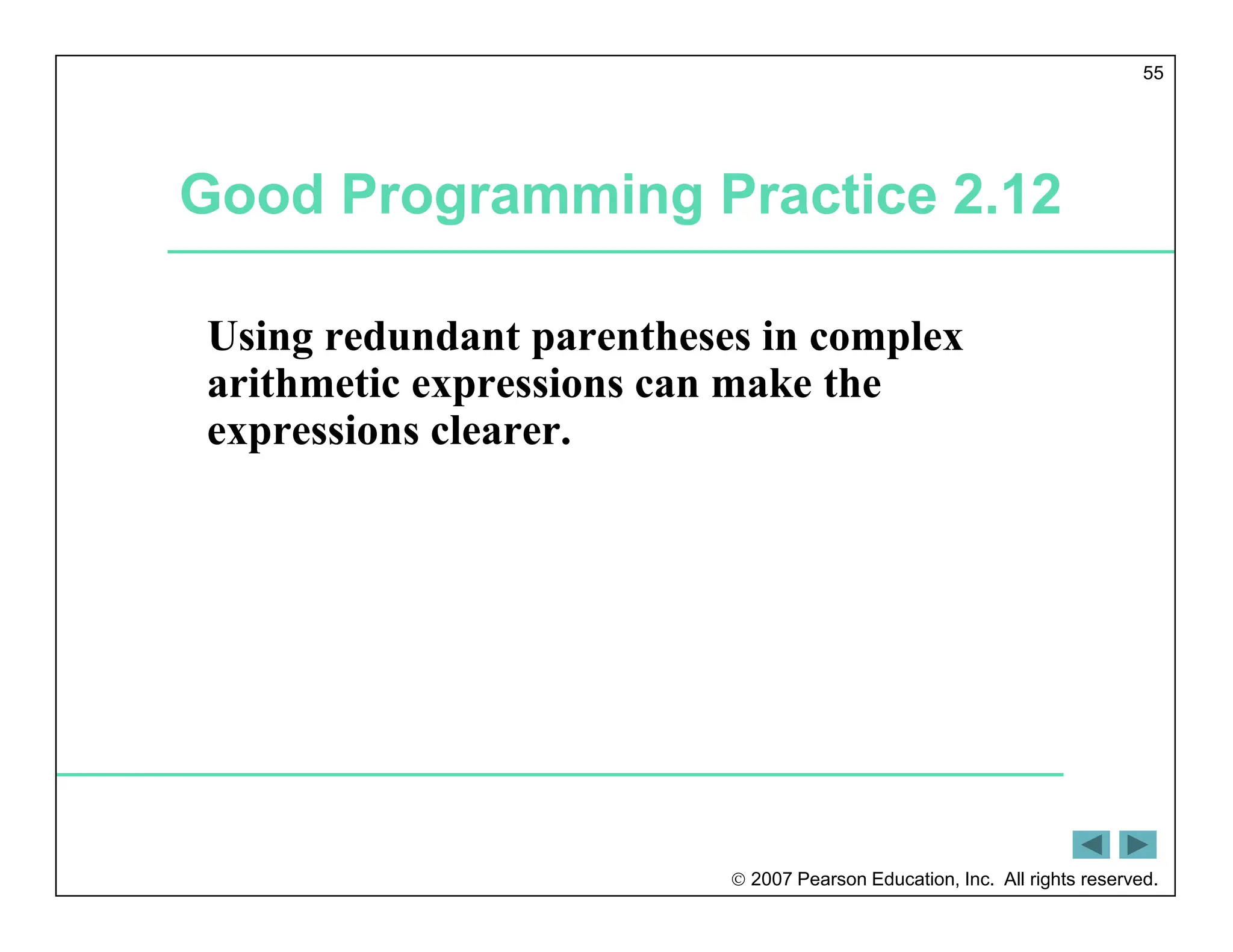 55

Good Programming Practice 2.12

Using redundant parentheses in complex arithmetic expressions can make the expressions clearer.

© 2007 Pearson Education, Inc. All rights reserved.